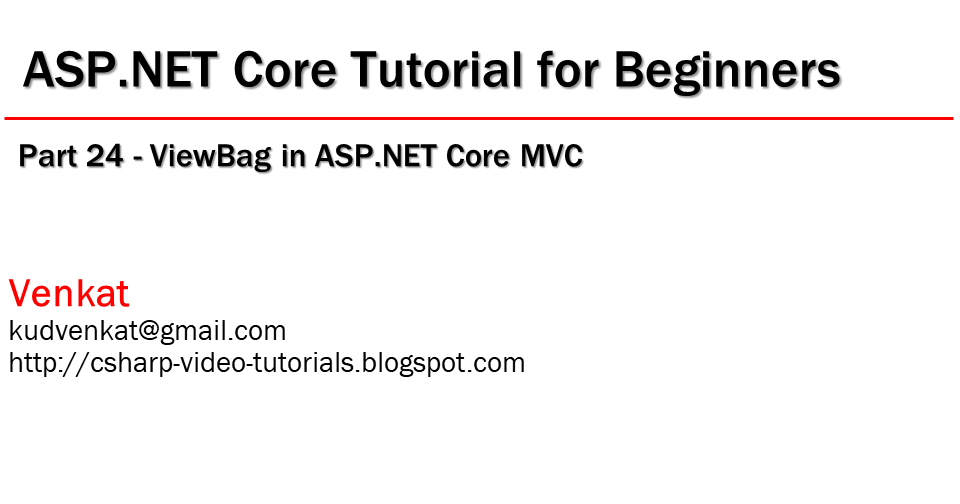 ASP.NET Core Tutorial for Beginners

Part 24 - ViewBag in ASP.NET Core MVC

Venkat
kudvenkat@gmail.com
http://csharp-video-tutorials.blogspot.com